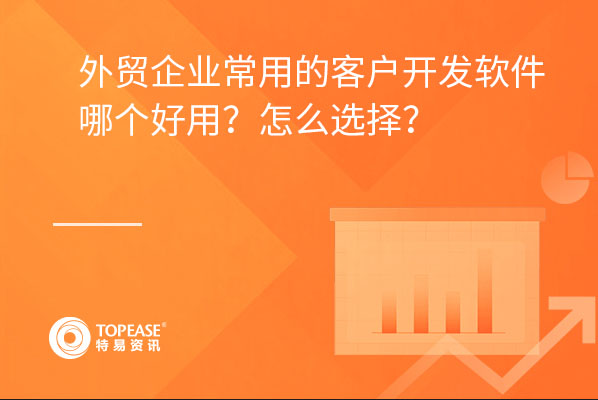 外贸企业常用的客户开发软件哪个好用？怎么选择？

TOPEASE®
特易资讯